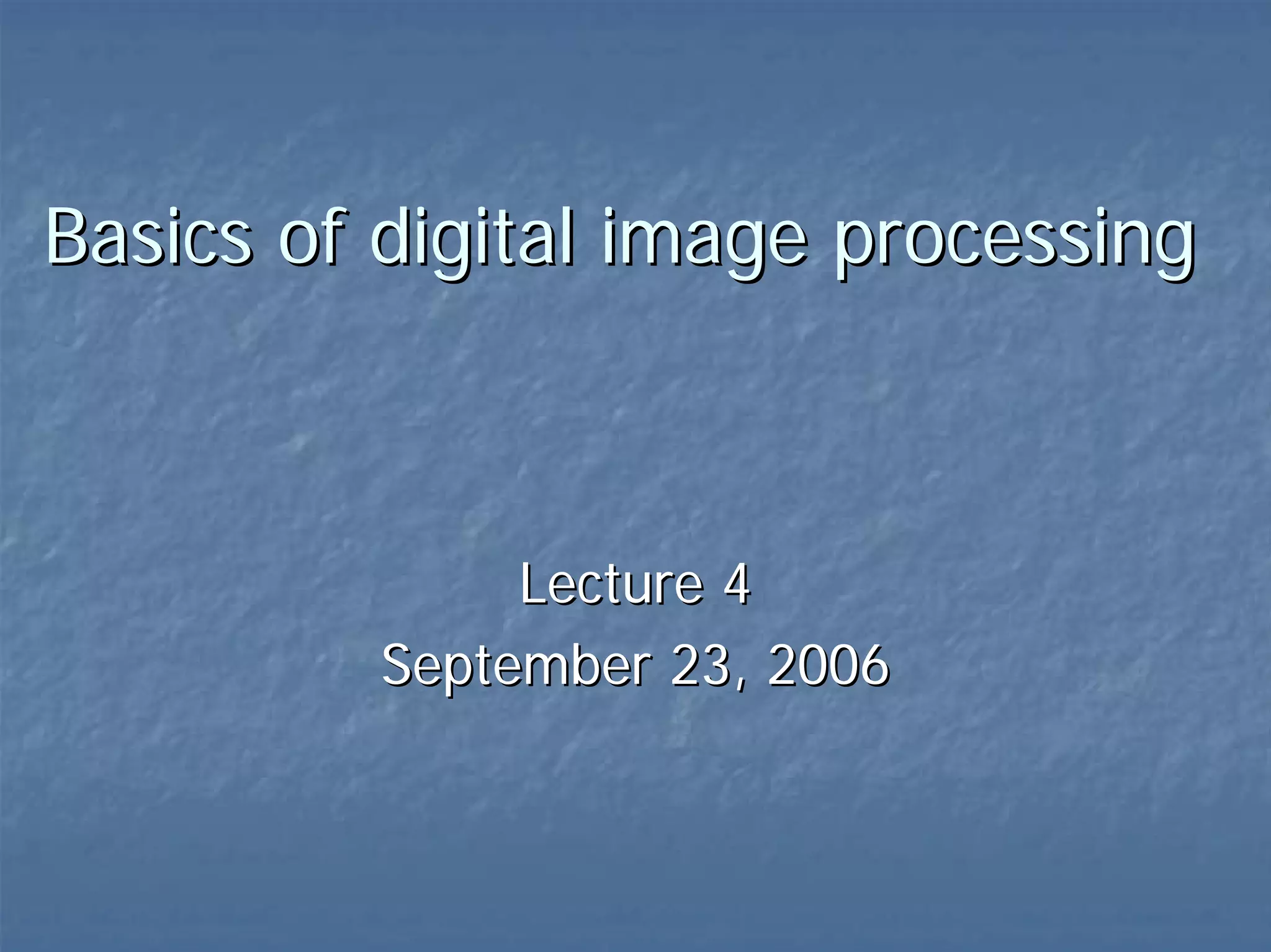 Basics of digital image processing

Lecture 4
September 23, 2006